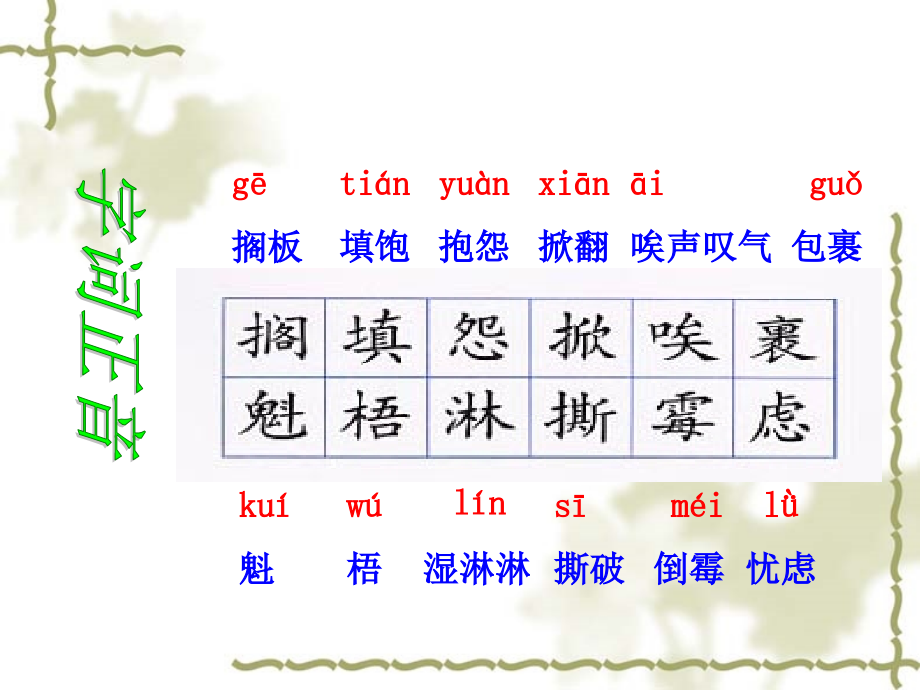 字词正音

gē tián yuàn xiān āi guǒ

搁板 填饱 抱怨 掀翻 唉声叹气 包裹

| 搁 | 填 | 怨 | 掀 | 唉 | 裹 |
|---|---|---|---|---|---|
| 魁 | 梧 | 淋 | 撕 | 霉 | 虑 |

kuí wú lín sī méi lǜ

魁 梧 湿淋淋 撕破 倒霉 忧虑